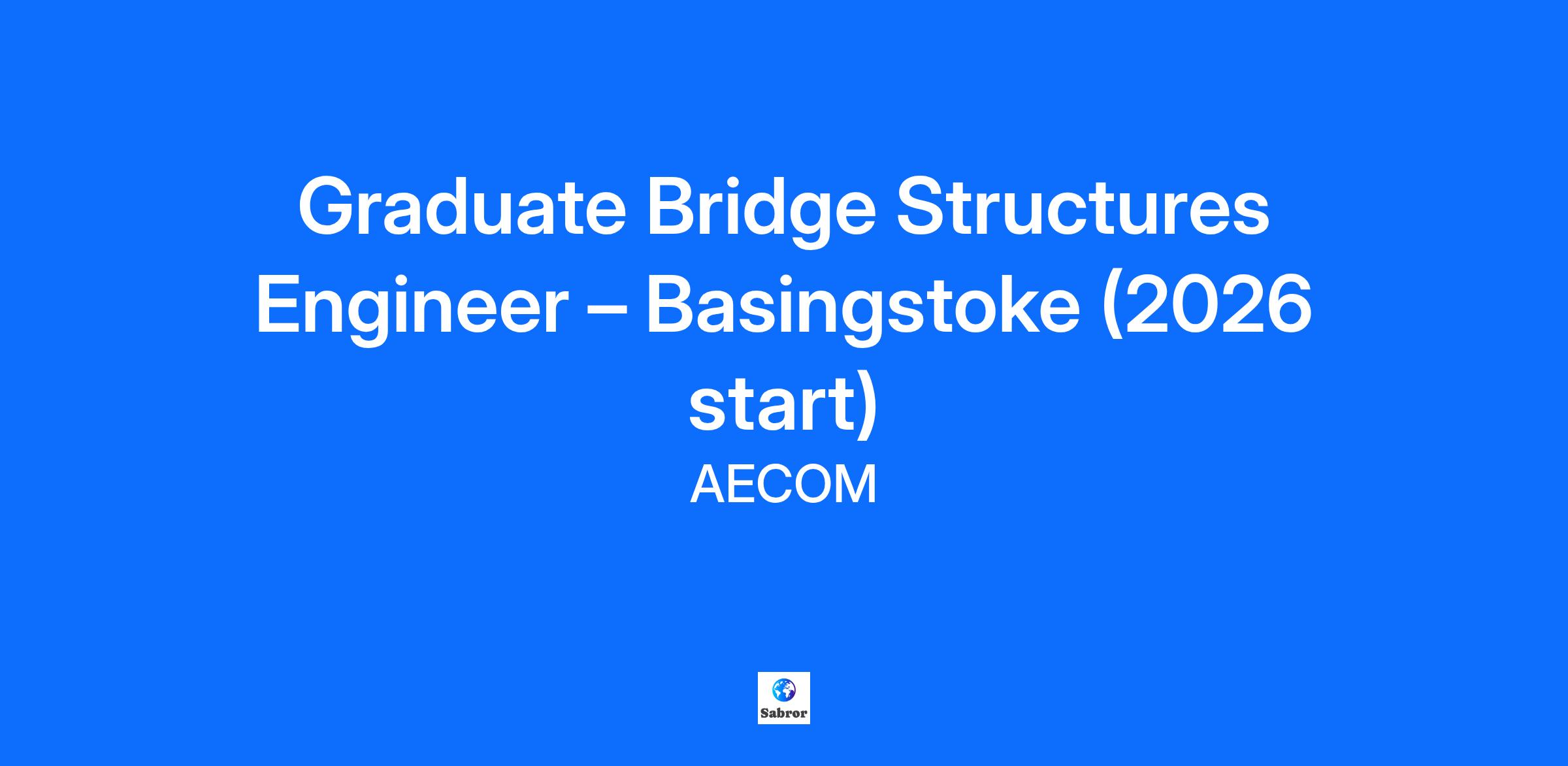 Graduate Bridge Structures Engineer – Basingstoke (2026 start)

AECOM

Sabror